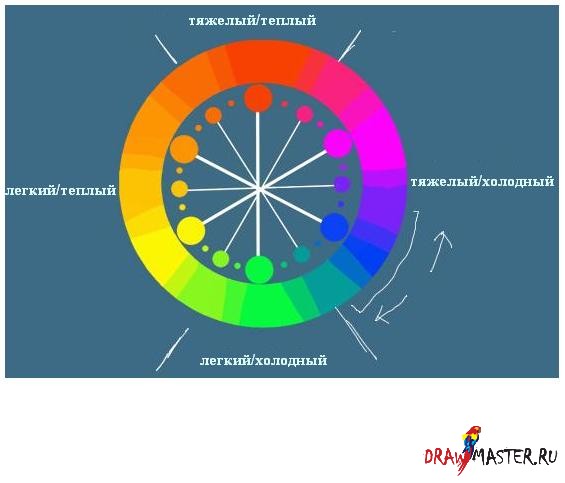 тяжелый/теплый

легкий/теплый

тяжелый/холодный

легкий/холодный

DRAWMASTER.RU